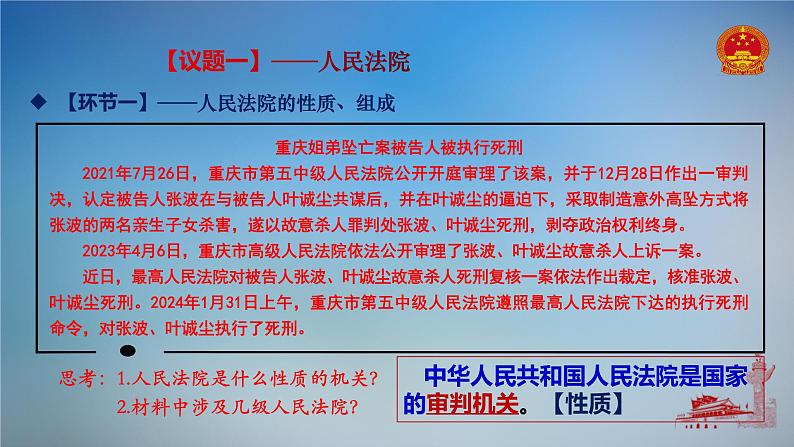 【议题一】——人民法院

◆ 【环节一】——人民法院的性质、组成

重庆姐弟坠亡案被告人被执行死刑

2021年7月26日，重庆市第五中级人民法院公开开庭审理了该案，并于12月28日作出一审判决，认定被告人张波在与被告人叶诚尘共谋后，并在叶诚尘的逼迫下，采取制造意外高坠方式将张波的两名亲生子女杀害，遂以故意杀人罪判处张波、叶诚尘死刑，剥夺政治权利终身。

2023年4月6日，重庆市高级人民法院依法公开审理了张波、叶诚尘故意杀人上诉一案。

近日，最高人民法院对被告人张波、叶诚尘故意杀人死刑复核一案依法作出裁定，核准张波、叶诚尘死刑。2024年1月31日上午，重庆市第五中级人民法院遵照最高人民法院下达的执行死刑命令，对张波、叶诚尘执行了死刑。

思考：1.人民法院是什么性质的机关？
2.材料中涉及几级人民法院？

中华人民共和国人民法院是国家的审判机关。【性质】